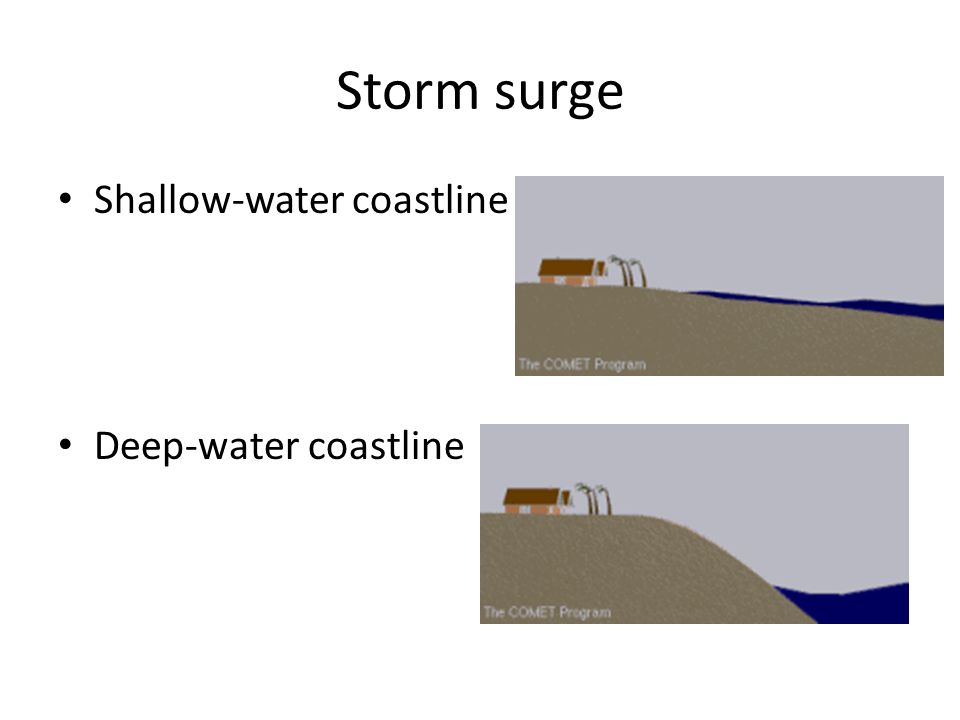 Storm surge

• Shallow-water coastline

The COMET Program

• Deep-water coastline

The COMET Program